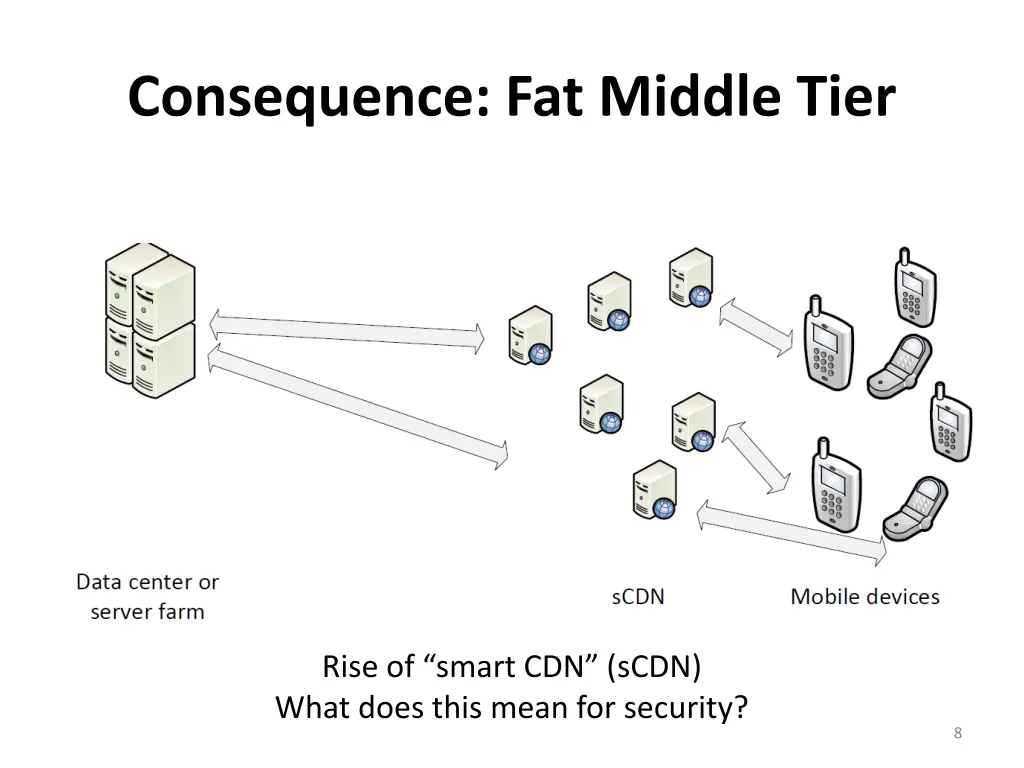 Consequence: Fat Middle Tier

Data center or server farm

sCDN

Mobile devices

Rise of “smart CDN” (sCDN)
What does this mean for security?

8